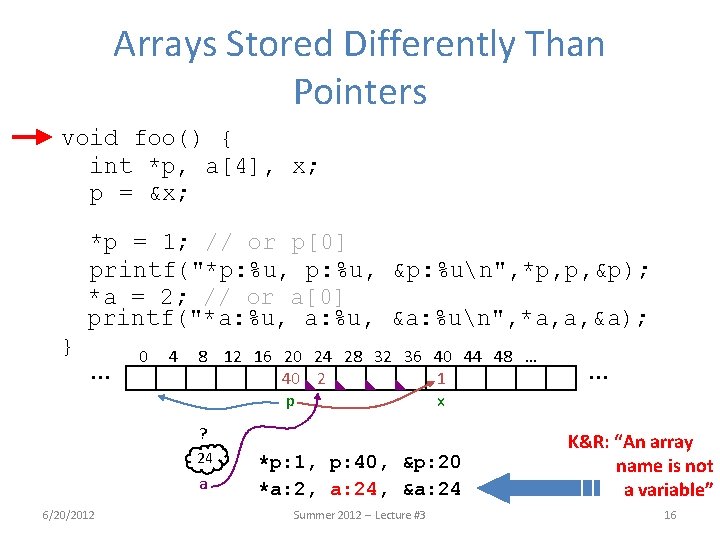 Arrays Stored Differently Than Pointers

void foo() {
int *p, a[4], x;
p = &x;

*p = 1; // or p[0]
printf("*p:%u, p:%u, &p:%u\n",*p,p,&p);
*a = 2; // or a[0]
printf("*a:%u, a:%u, &a:%u\n",*a,a,&a);
}

0 4 8 12 16 20 24 28 32 36 40 44 48 …

… 40 2 1 …

p x

?
24
a

*p:1, p:40, &p:20
*a:2, a:24, &a:24

K&R: "An array name is not a variable"

6/20/2012 Summer 2012 – Lecture #3 16